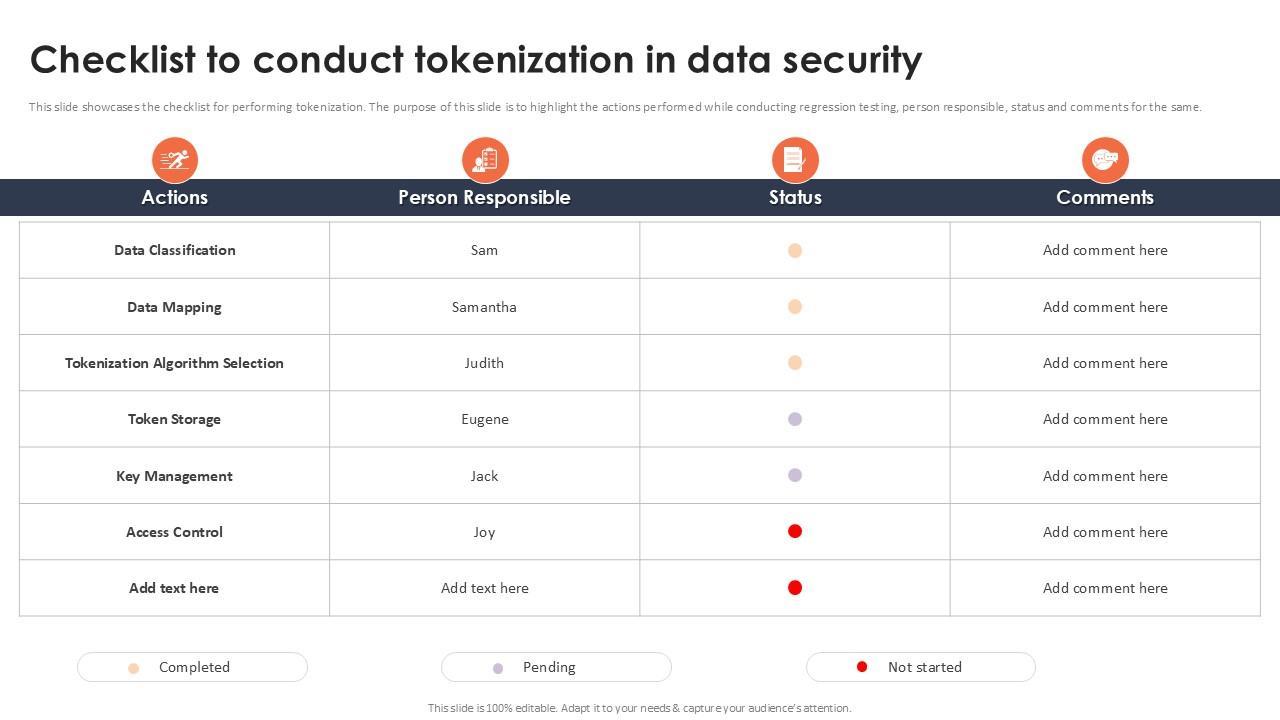 Checklist to conduct tokenization in data security

This slide showcases the checklist for performing tokenization. The purpose of this slide is to highlight the actions performed while conducting regression testing, person responsible, status and comments for the same.

| Actions | Person Responsible | Status | Comments |
|---|---|---|---|
| Data Classification | Sam | | Add comment here |
| Data Mapping | Samantha | | Add comment here |
| Tokenization Algorithm Selection | Judith | | Add comment here |
| Token Storage | Eugene | | Add comment here |
| Key Management | Jack | | Add comment here |
| Access Control | Joy | | Add comment here |
| Add text here | Add text here | | Add comment here |

Completed

Pending

Not started

This slide is 100% editable. Adapt it to your needs & capture your audience's attention.